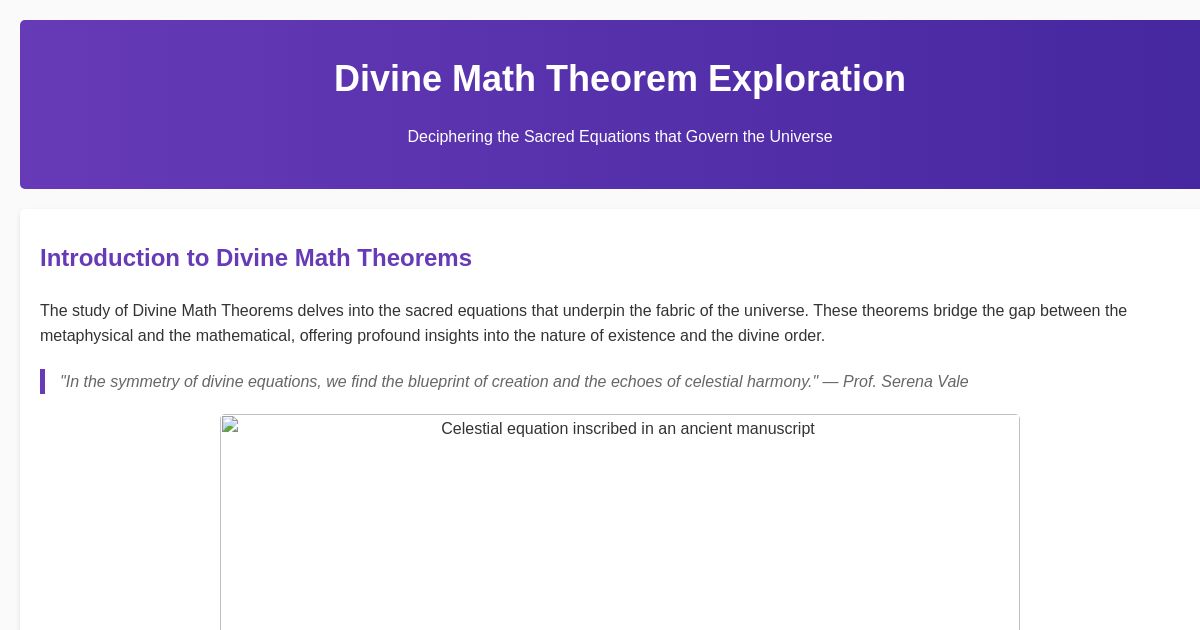 Divine Math Theorem Exploration

Deciphering the Sacred Equations that Govern the Universe

Introduction to Divine Math Theorems

The study of Divine Math Theorems delves into the sacred equations that underpin the fabric of the universe. These theorems bridge the gap between the metaphysical and the mathematical, offering profound insights into the nature of existence and the divine order.

"In the symmetry of divine equations, we find the blueprint of creation and the echoes of celestial harmony." — Prof. Serena Vale

Celestial equation inscribed in an ancient manuscript